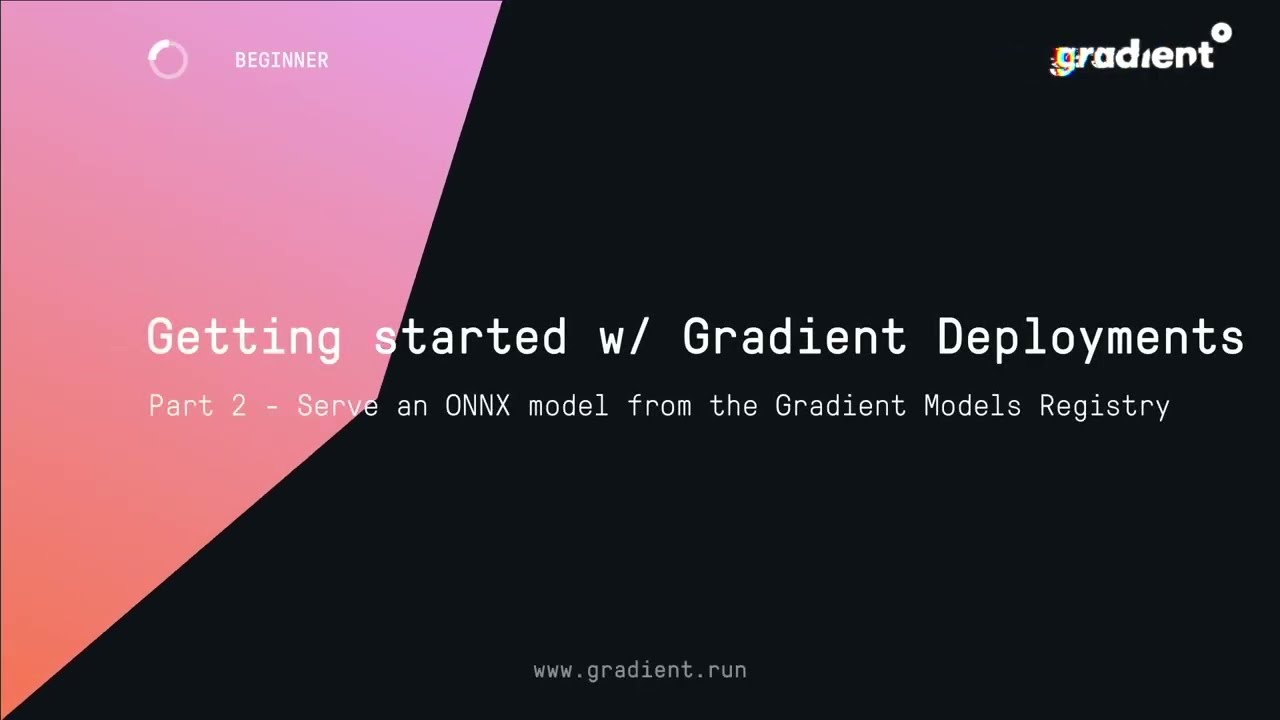 BEGINNER

gradient

Getting started w/ Gradient Deployments

Part 2 - Serve an ONNX model from the Gradient Models Registry

www.gradient.run